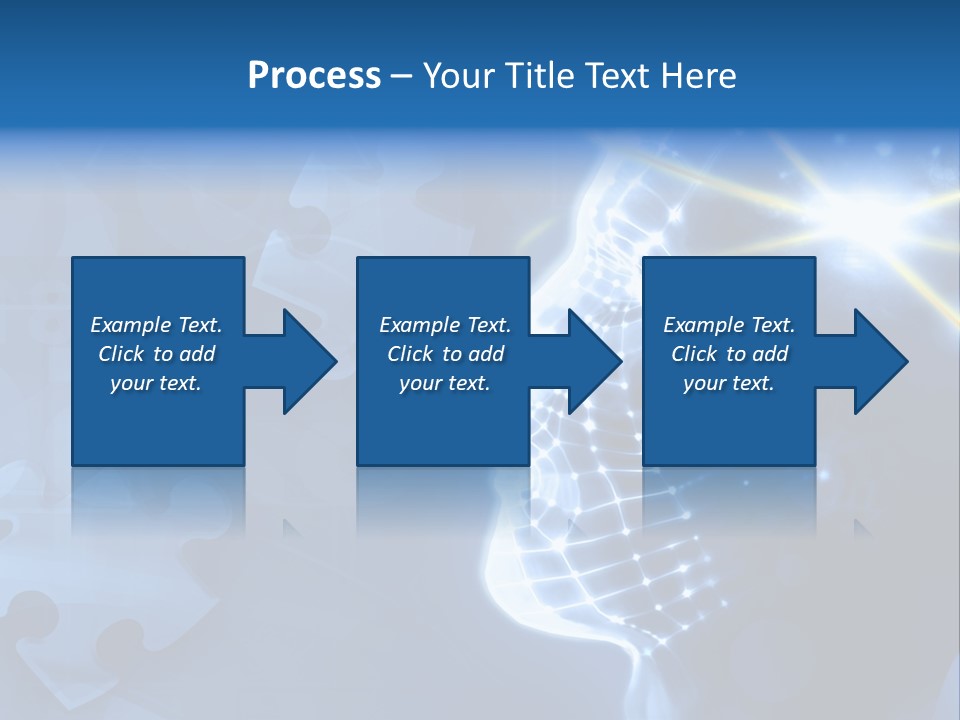 Process – Your Title Text Here

Example Text. Click to add your text.

Example Text. Click to add your text.

Example Text. Click to add your text.